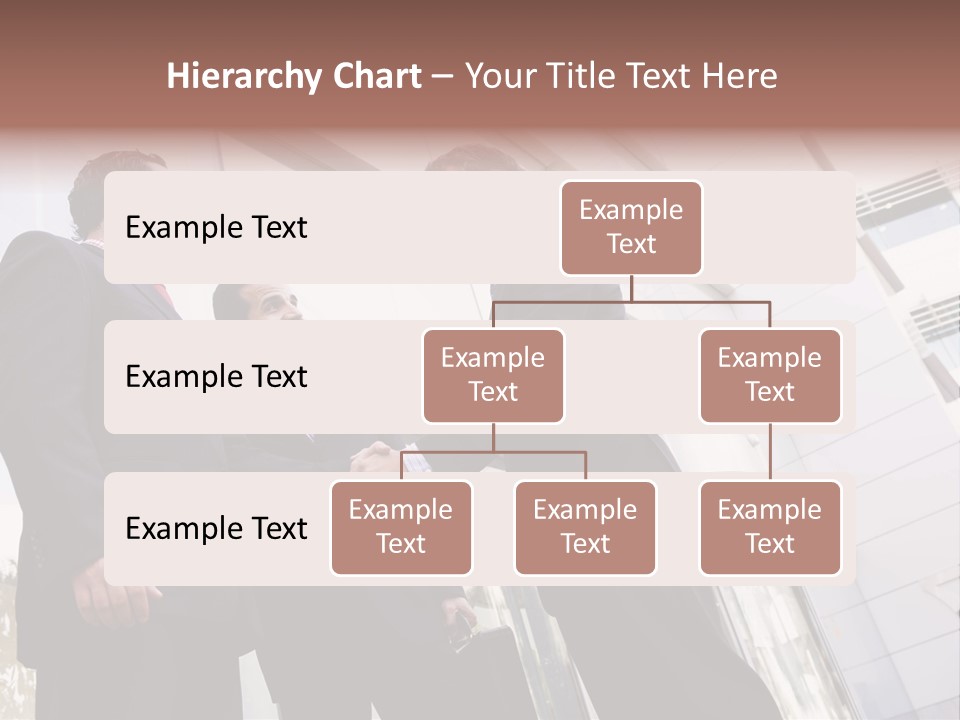 Hierarchy Chart – Your Title Text Here

Example Text

Example Text

Example Text

Example Text

Example Text

Example Text

Example Text

Example Text

Example Text